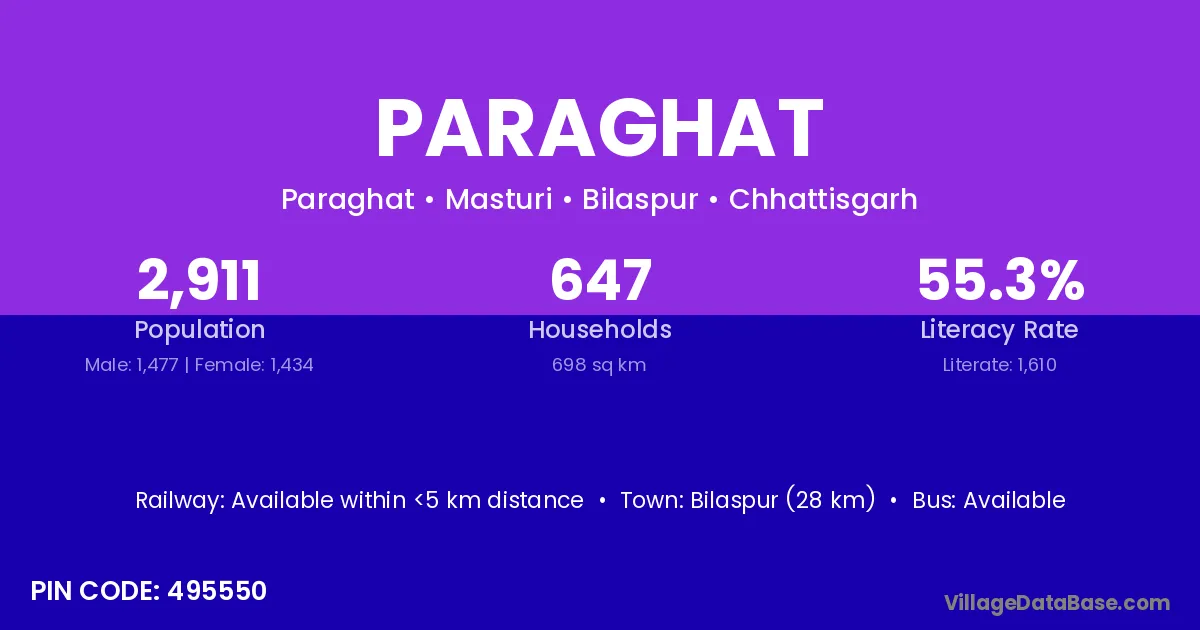 PARAGHAT

Paraghat • Masturi • Bilaspur • Chhattisgarh

2,911
Population
Male: 1,477 | Female: 1,434

647
Households
698 sq km

55.3%
Literacy Rate
Literate: 1,610

Railway: Available within <5 km distance • Town: Bilaspur (28 km) • Bus: Available

PIN CODE: 495550

VillageDataBase.com